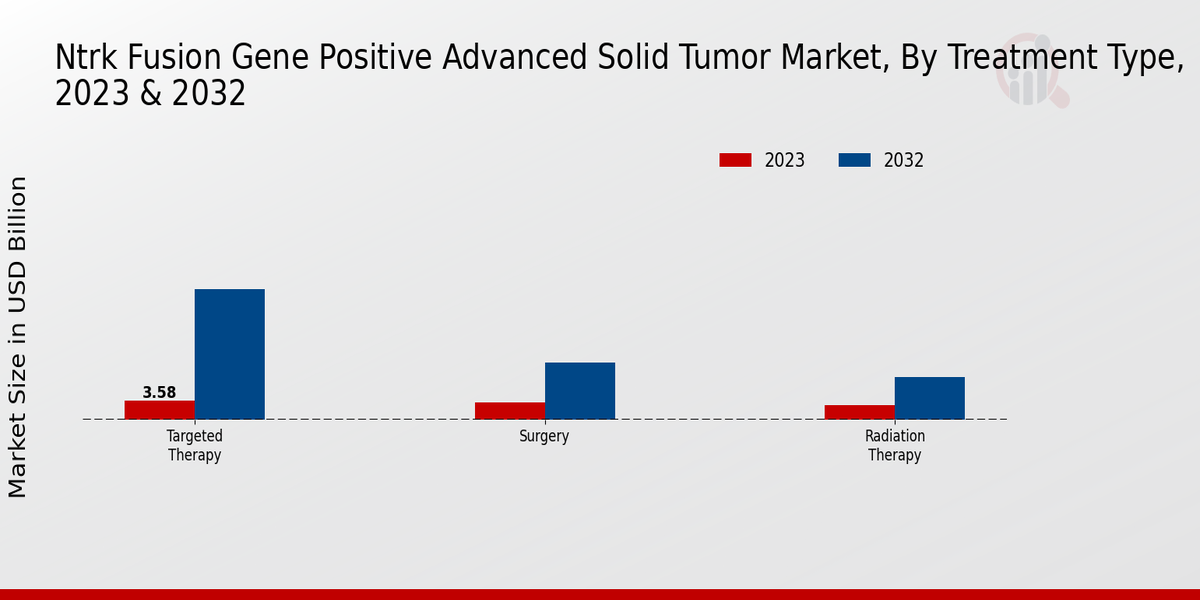 Ntrk Fusion Gene Positive Advanced Solid Tumor Market, By Treatment Type, 2023 & 2032

2023
2032

Market Size in USD Billion

3.58

Targeted Therapy

Surgery

Radiation Therapy